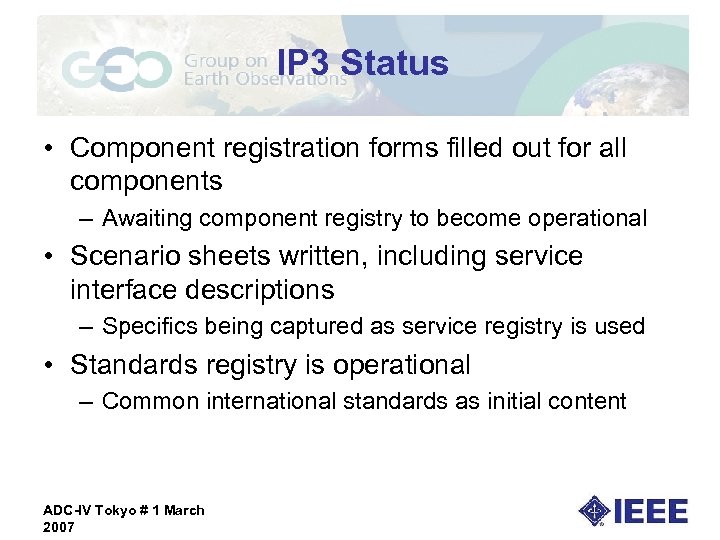 GEO Group on Earth Observations

IP3 Status

• Component registration forms filled out for all components
– Awaiting component registry to become operational
• Scenario sheets written, including service interface descriptions
– Specifics being captured as service registry is used
• Standards registry is operational
– Common international standards as initial content

ADC-IV Tokyo # 1 March 2007

IEEE